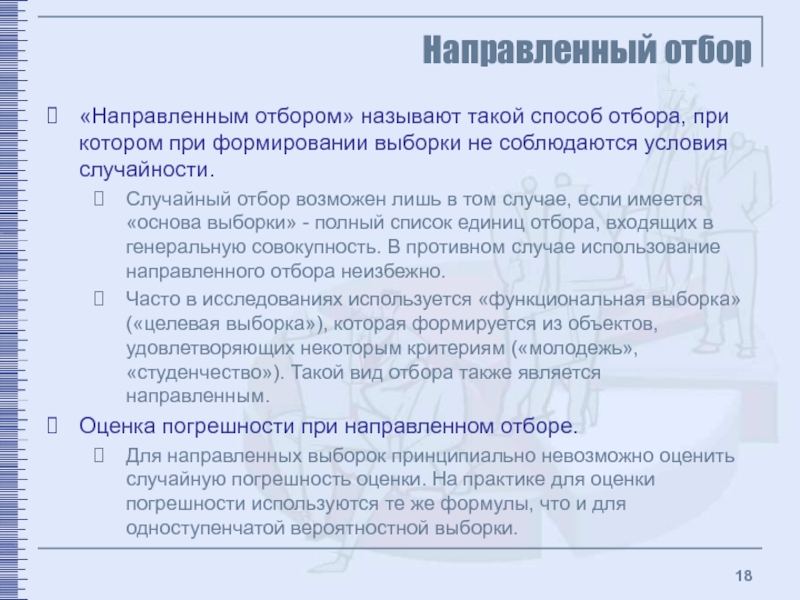 Направленный отбор

«Направленным отбором» называют такой способ отбора, при котором при формировании выборки не соблюдаются условия случайности.

Случайный отбор возможен лишь в том случае, если имеется «основа выборки» - полный список единиц отбора, входящих в генеральную совокупность. В противном случае использование направленного отбора неизбежно.

Часто в исследованиях используется «функциональная выборка» («целевая выборка»), которая формируется из объектов, удовлетворяющих некоторым критериям («молодежь», «студенчество»). Такой вид отбора также является направленным.

Оценка погрешности при направленном отборе.

Для направленных выборок принципиально невозможно оценить случайную погрешность оценки. На практике для оценки погрешности используются те же формулы, что и для одноступенчатой вероятностной выборки.

18